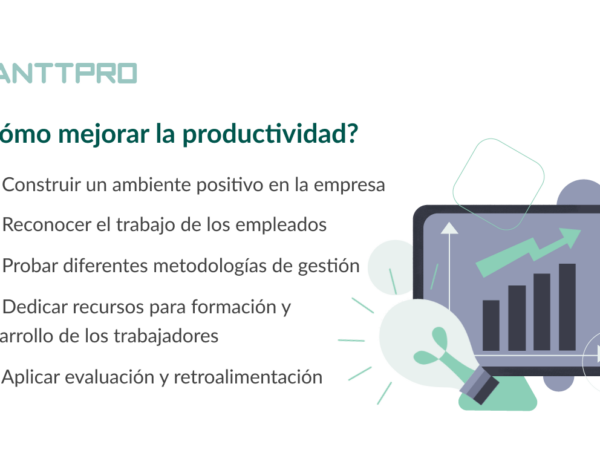 ANTTPRO

ómo mejorar la productividad?

Construir un ambiente positivo en la empresa

Reconocer el trabajo de los empleados

Probar diferentes metodologías de gestión

Dedicar recursos para formación y arrollo de los trabajadores

Aplicar evaluación y retroalimentación